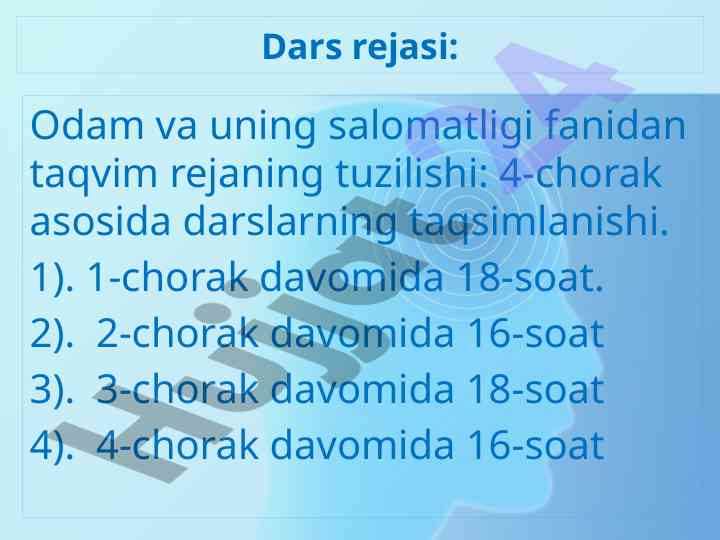 Dars rejasi:

Odam va uning salomatligi fanidan taqvim rejaning tuzilishi: 4-chorak asosida darslarning taqsimlanishi.

1). 1-chorak davomida 18-soat.

2). 2-chorak davomida 16-soat

3). 3-chorak davomida 18-soat

4). 4-chorak davomida 16-soat

Hujjat.A4